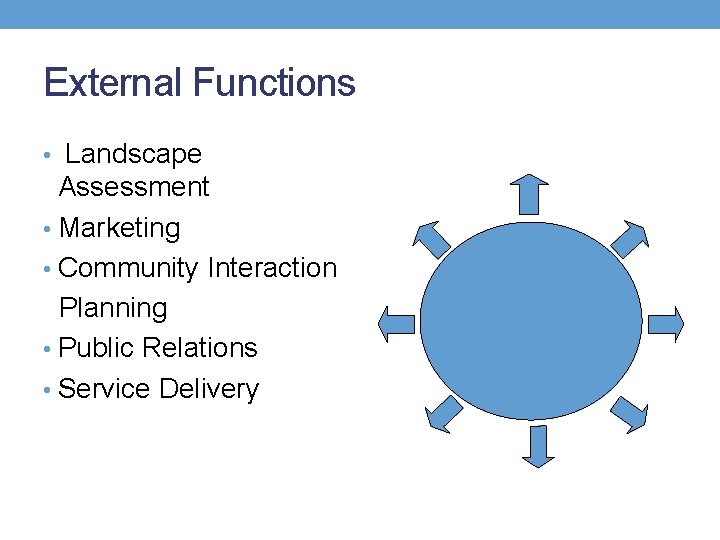 External Functions

• Landscape Assessment
• Marketing
• Community Interaction Planning
• Public Relations
• Service Delivery